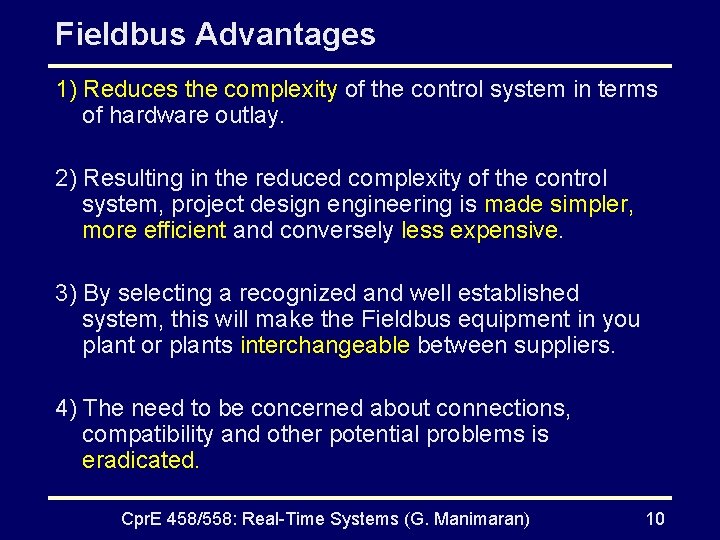 Fieldbus Advantages

1) Reduces the complexity of the control system in terms of hardware outlay.

2) Resulting in the reduced complexity of the control system, project design engineering is made simpler, more efficient and conversely less expensive.

3) By selecting a recognized and well established system, this will make the Fieldbus equipment in you plant or plants interchangeable between suppliers.

4) The need to be concerned about connections, compatibility and other potential problems is eradicated.

CprE 458/558: Real-Time Systems (G. Manimaran)

10